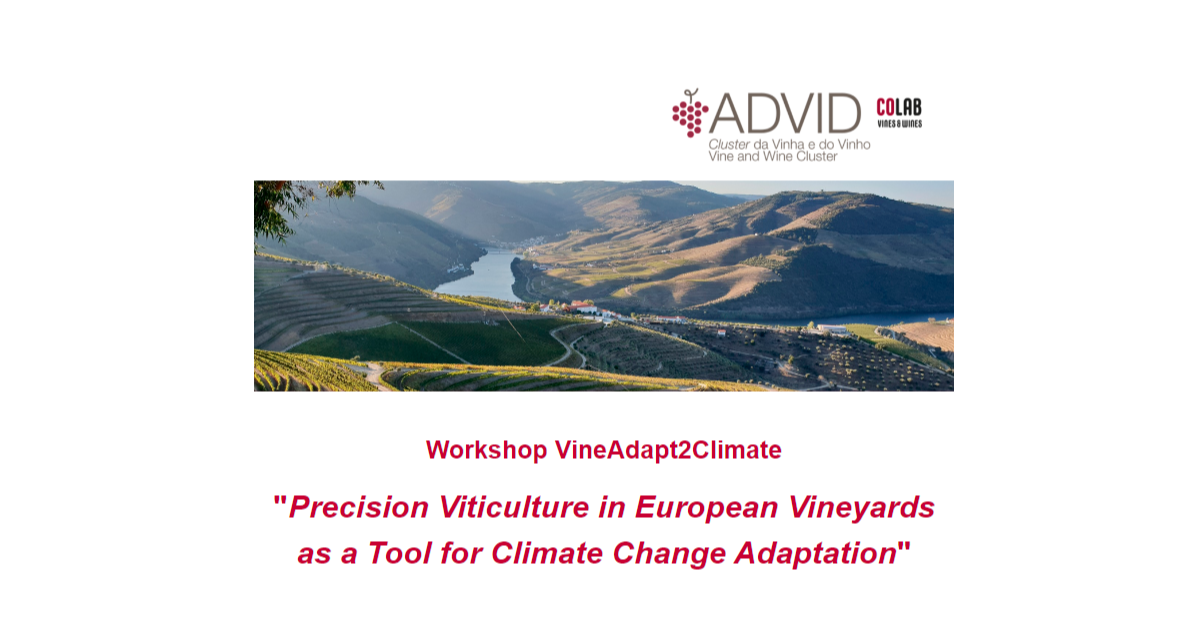 ADVID
Cluster da Vinha e do Vinho
Vine and Wine Cluster

COLAB
VINES & WINES

Workshop VineAdapt2Climate

"Precision Viticulture in European Vineyards as a Tool for Climate Change Adaptation"